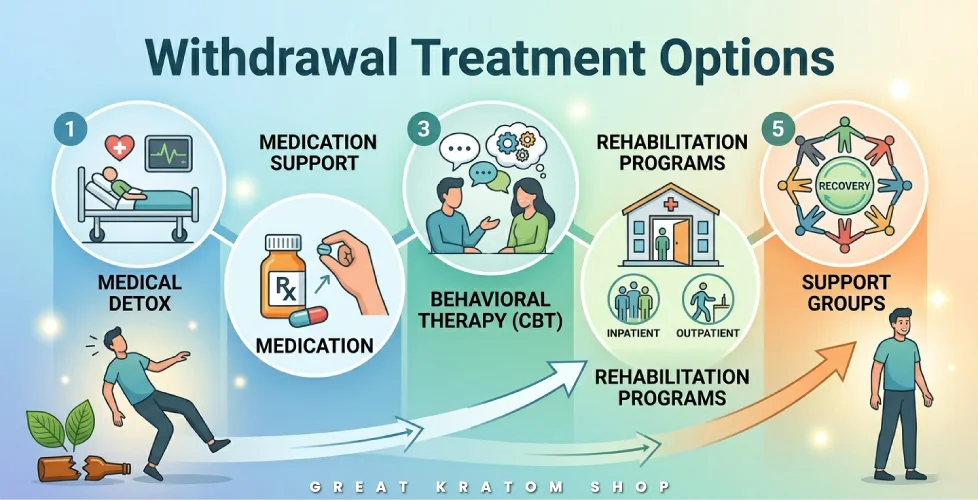 Withdrawal Treatment Options

1

MEDICAL DETOX

MEDICATION SUPPORT

Rx

MEDICATION

3

BEHAVIORAL THERAPY (CBT)

REHABILITATION PROGRAMS

INPATIENT

OUTPATIENT

REHABILITATION PROGRAMS

5

RECOVERY

SUPPORT GROUPS

GREAT KRATOM SHOP